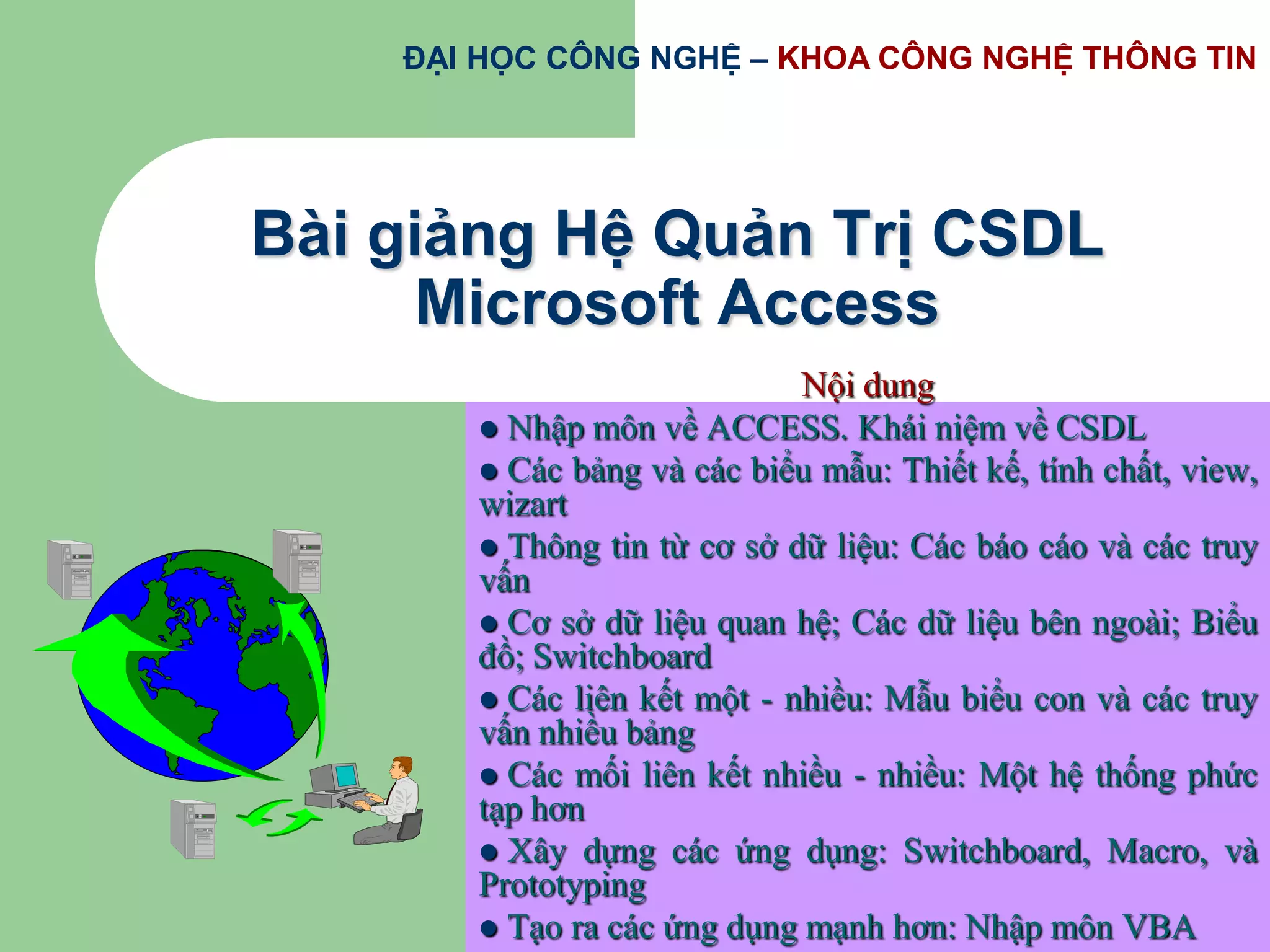 ĐẠI HỌC CÔNG NGHỆ – KHOA CÔNG NGHỆ THÔNG TIN

Bài giảng Hệ Quản Trị CSDL
Microsoft Access

Nội dung

● Nhập môn về ACCESS. Khái niệm về CSDL

● Các bảng và các biểu mẫu: Thiết kế, tính chất, view, wizart

● Thông tin từ cơ sở dữ liệu: Các báo cáo và các truy vấn

● Cơ sở dữ liệu quan hệ; Các dữ liệu bên ngoài; Biểu đồ; Switchboard

● Các liên kết một - nhiều: Mẫu biểu con và các truy vấn nhiều bảng

● Các mối liên kết nhiều - nhiều: Một hệ thống phức tạp hơn

● Xây dựng các ứng dụng: Switchboard, Macro, và Prototyping

● Tạo ra các ứng dụng mạnh hơn: Nhập môn VBA